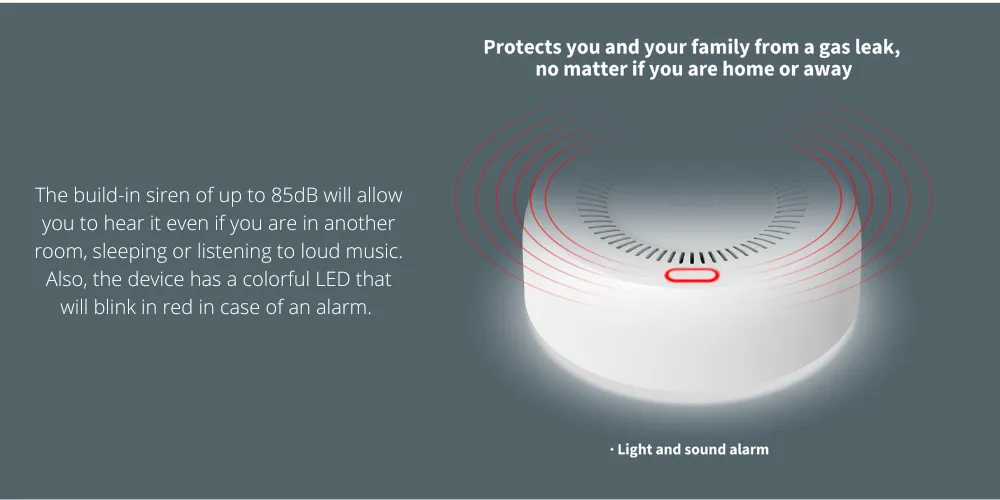 Protects you and your family from a gas leak, no matter if you are home or away

The build-in siren of up to 85dB will allow you to hear it even if you are in another room, sleeping or listening to loud music. Also, the device has a colorful LED that will blink in red in case of an alarm.

· Light and sound alarm